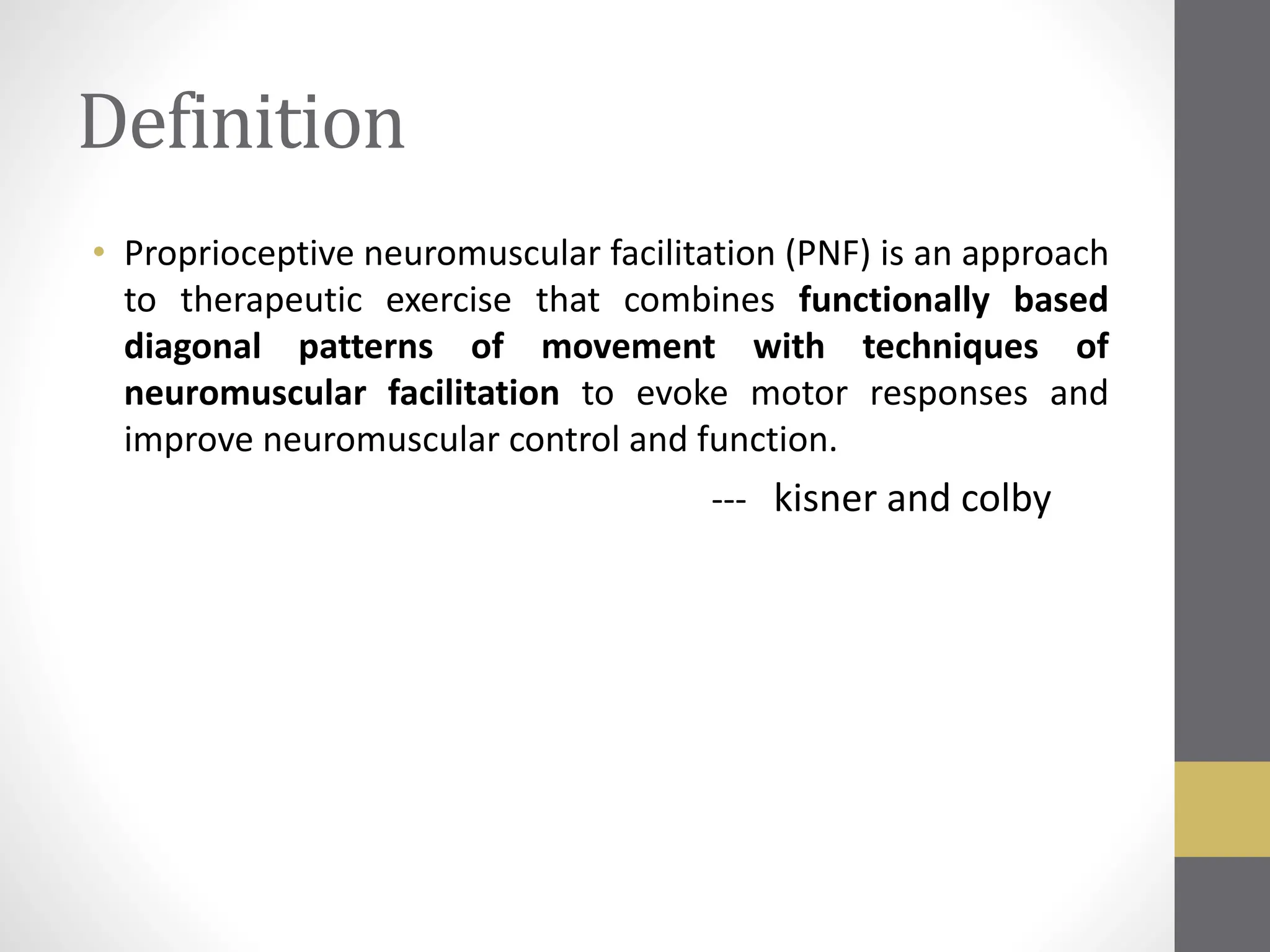 Definition

• Proprioceptive neuromuscular facilitation (PNF) is an approach to therapeutic exercise that combines functionally based diagonal patterns of movement with techniques of neuromuscular facilitation to evoke motor responses and improve neuromuscular control and function.

--- kisner and colby